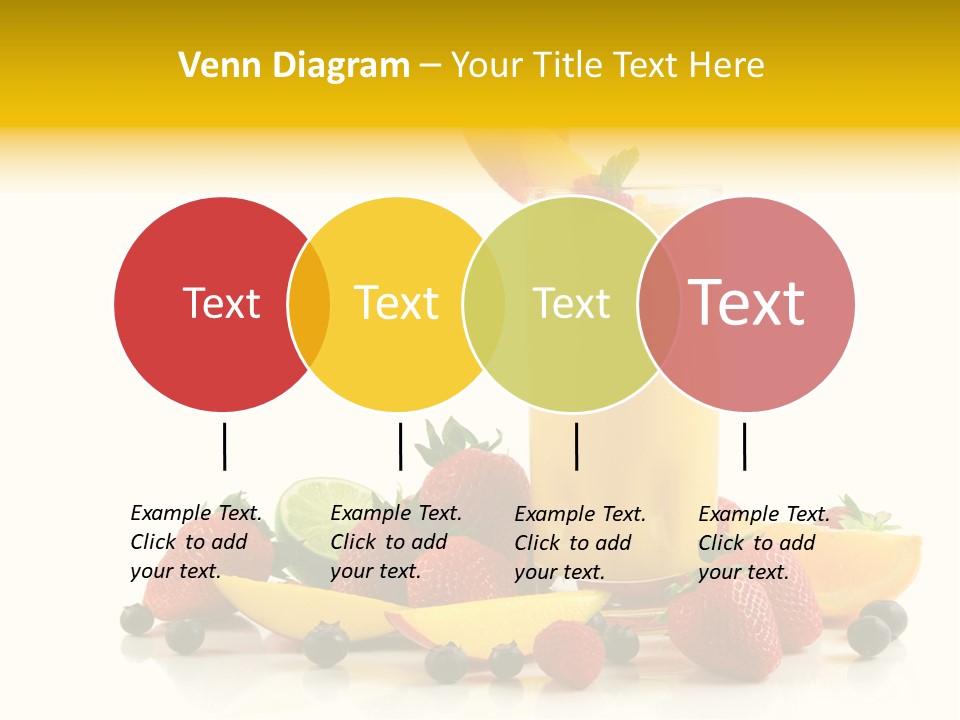 Venn Diagram – Your Title Text Here

Text

Text

Text

Text

Example Text. Click to add your text.

Example Text. Click to add your text.

Example Text. Click to add your text.

Example Text. Click to add your text.